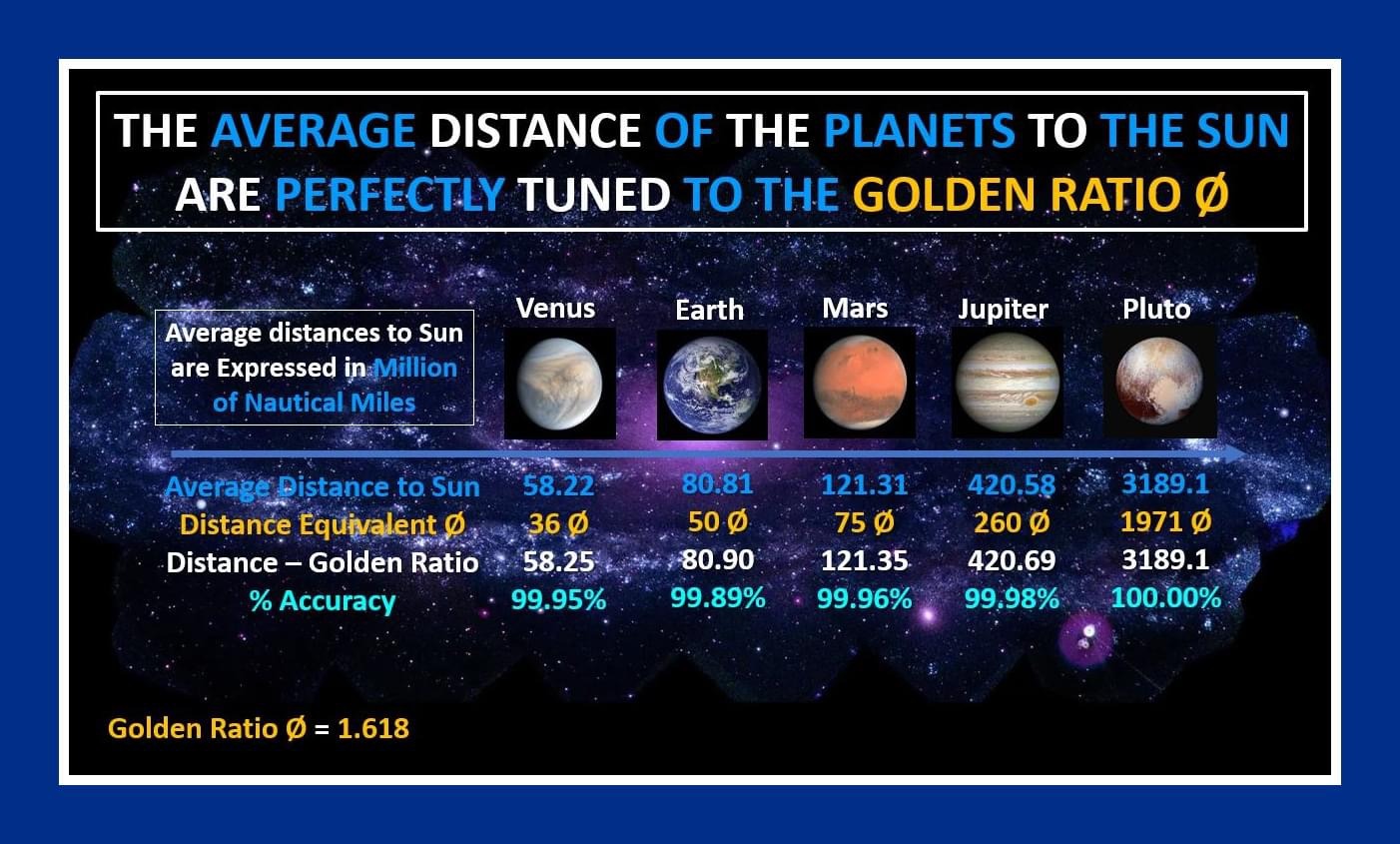 THE AVERAGE DISTANCE OF THE PLANETS TO THE SUN ARE PERFECTLY TUNED TO THE GOLDEN RATIO Ø

Average distances to Sun are Expressed in Million of Nautical Miles

| | Venus | Earth | Mars | Jupiter | Pluto |
|---|---|---|---|---|---|
| Average Distance to Sun | 58.22 | 80.81 | 121.31 | 420.58 | 3189.1 |
| Distance Equivalent Ø | 36 Ø | 50 Ø | 75 Ø | 260 Ø | 1971 Ø |
| Distance – Golden Ratio | 58.25 | 80.90 | 121.35 | 420.69 | 3189.1 |
| % Accuracy | 99.95% | 99.89% | 99.96% | 99.98% | 100.00% |

Golden Ratio Ø = 1.618